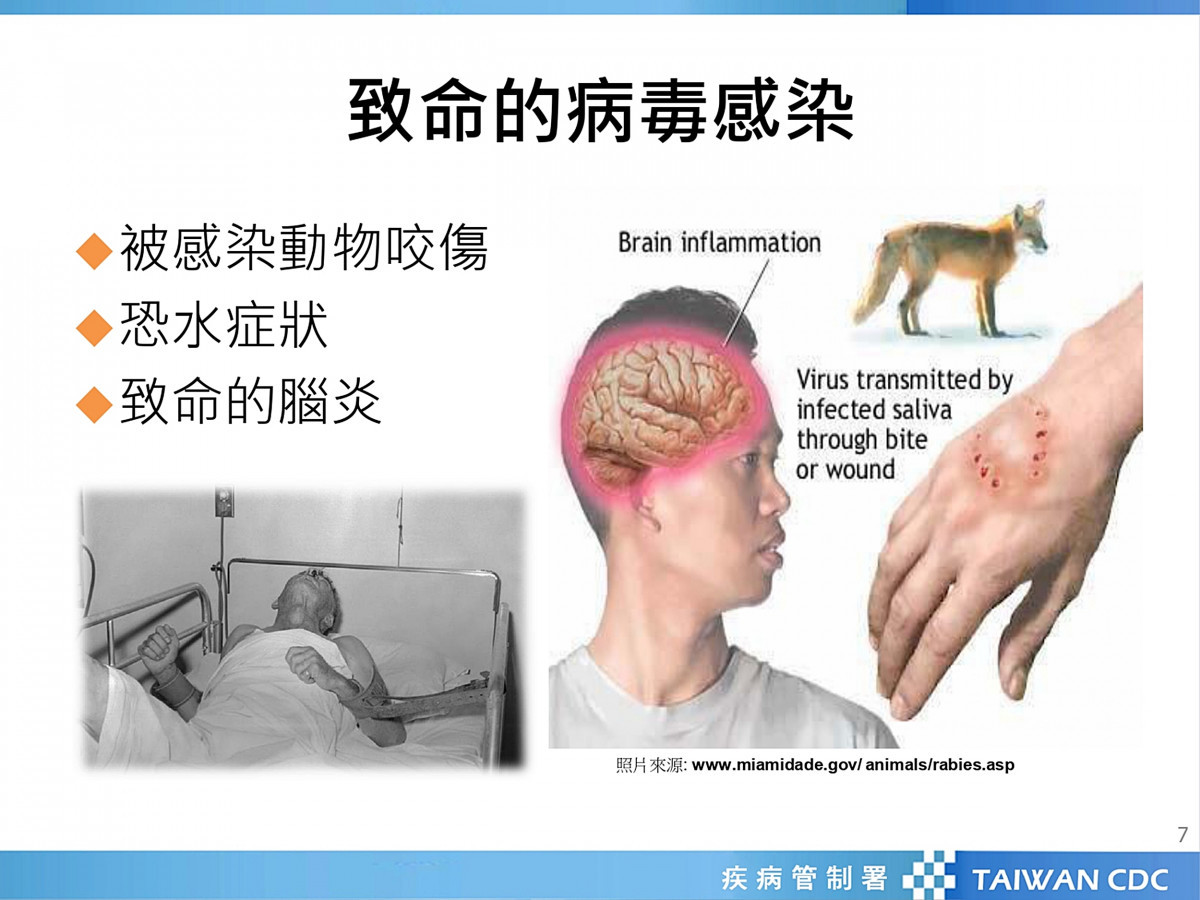 致命的病毒感染

◆被感染動物咬傷
◆恐水症狀
◆致命的腦炎

Brain inflammation

Virus transmitted by infected saliva through bite or wound

照片來源: www.miamidade.gov/ animals/rabies.asp

7

疾病管制署 TAIWAN CDC